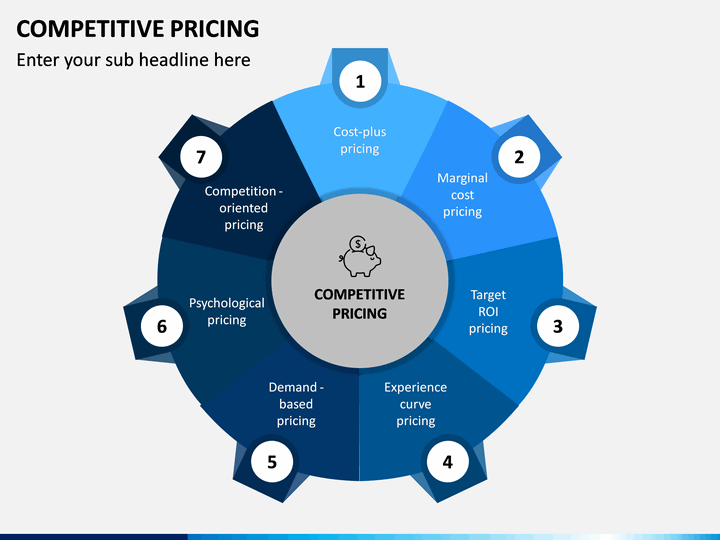 COMPETITIVE PRICING
Enter your sub headline here

1
Cost-plus pricing

2
Marginal cost pricing

3
Target ROI pricing

4
Experience curve pricing

5
Demand - based pricing

6
Psychological pricing

7
Competition - oriented pricing

$
COMPETITIVE PRICING